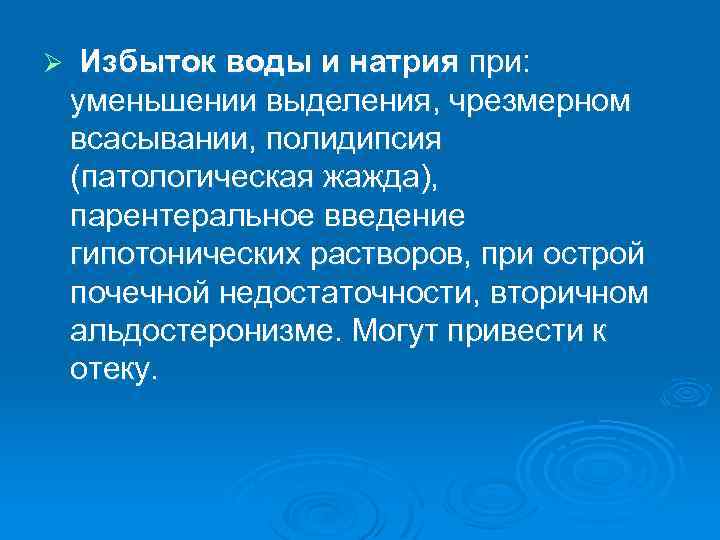 ➢ Избыток воды и натрия при: уменьшении выделения, чрезмерном всасывании, полидипсия (патологическая жажда), парентеральное введение гипотонических растворов, при острой почечной недостаточности, вторичном альдостеронизме. Могут привести к отеку.